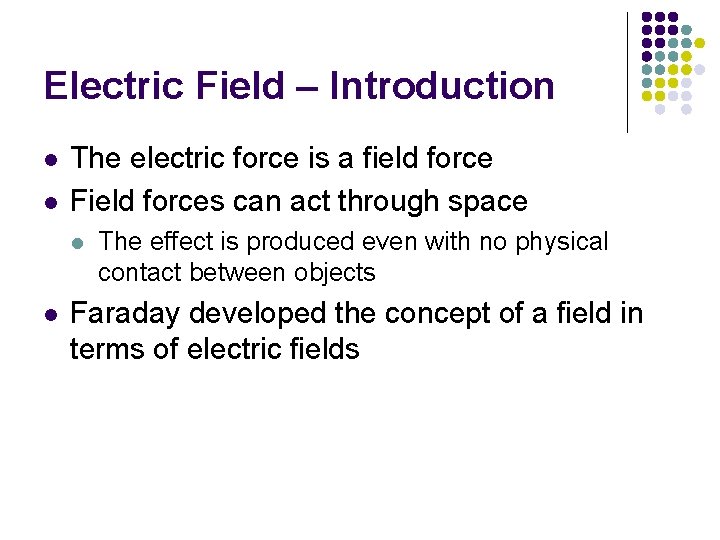 Electric Field – Introduction

- The electric force is a field force
- Field forces can act through space
  - The effect is produced even with no physical contact between objects
- Faraday developed the concept of a field in terms of electric fields